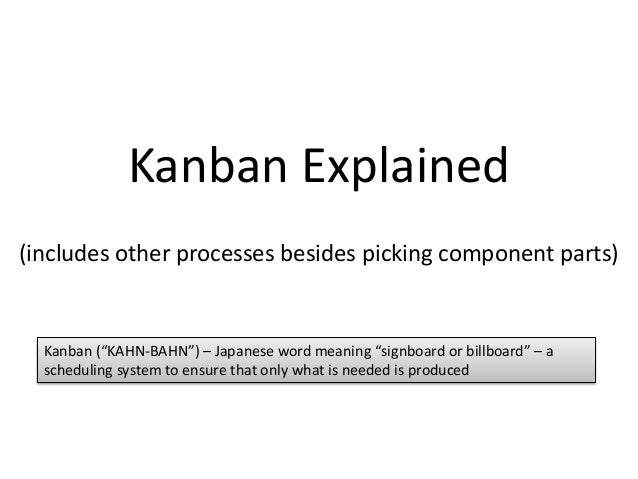 Kanban Explained

(includes other processes besides picking component parts)

Kanban (“KAHN-BAHN”) – Japanese word meaning “signboard or billboard” – a scheduling system to ensure that only what is needed is produced